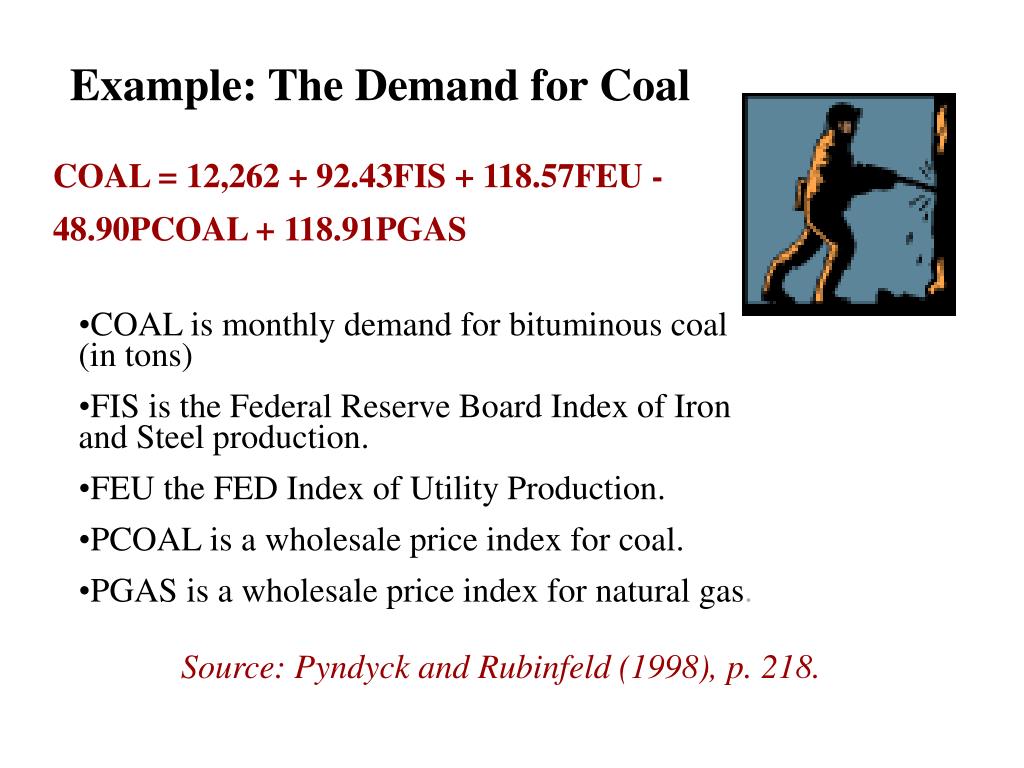 Example: The Demand for Coal

COAL = 12,262 + 92.43FIS + 118.57FEU - 48.90PCOAL + 118.91PGAS

•COAL is monthly demand for bituminous coal (in tons)

•FIS is the Federal Reserve Board Index of Iron and Steel production.

•FEU the FED Index of Utility Production.

•PCOAL is a wholesale price index for coal.

•PGAS is a wholesale price index for natural gas.

Source: Pyndyck and Rubinfeld (1998), p. 218.